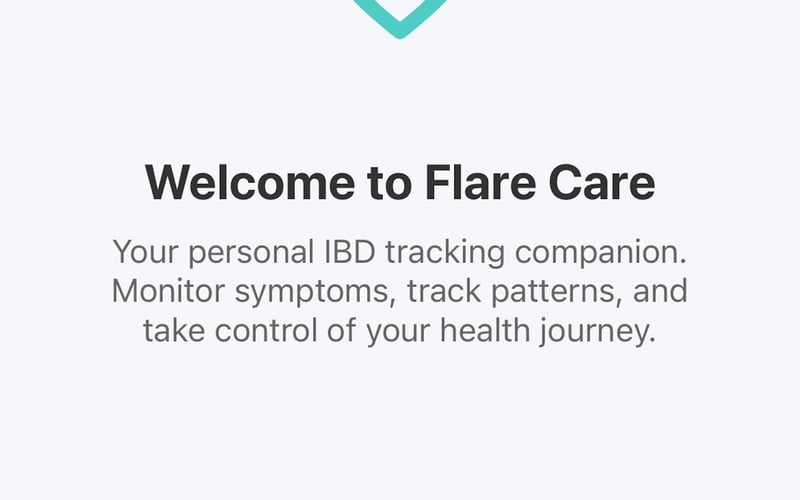 Welcome to Flare Care

Your personal IBD tracking companion. Monitor symptoms, track patterns, and take control of your health journey.